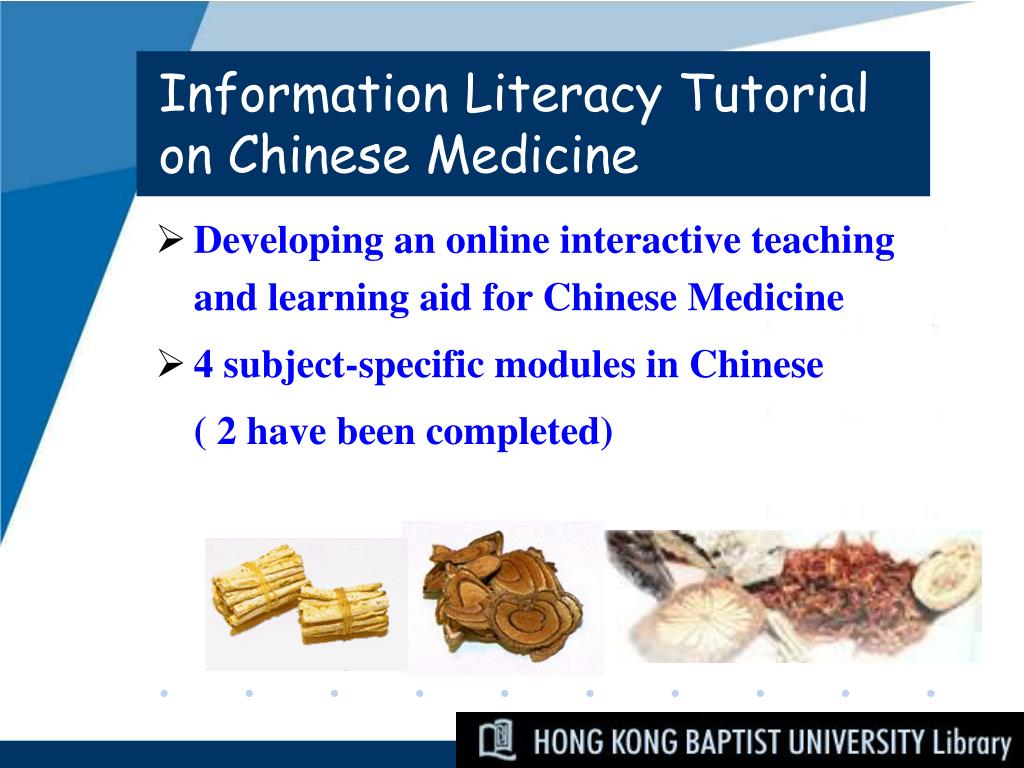 Information Literacy Tutorial on Chinese Medicine

➢ Developing an online interactive teaching and learning aid for Chinese Medicine

➢ 4 subject-specific modules in Chinese ( 2 have been completed)

HONG KONG BAPTIST UNIVERSITY Library